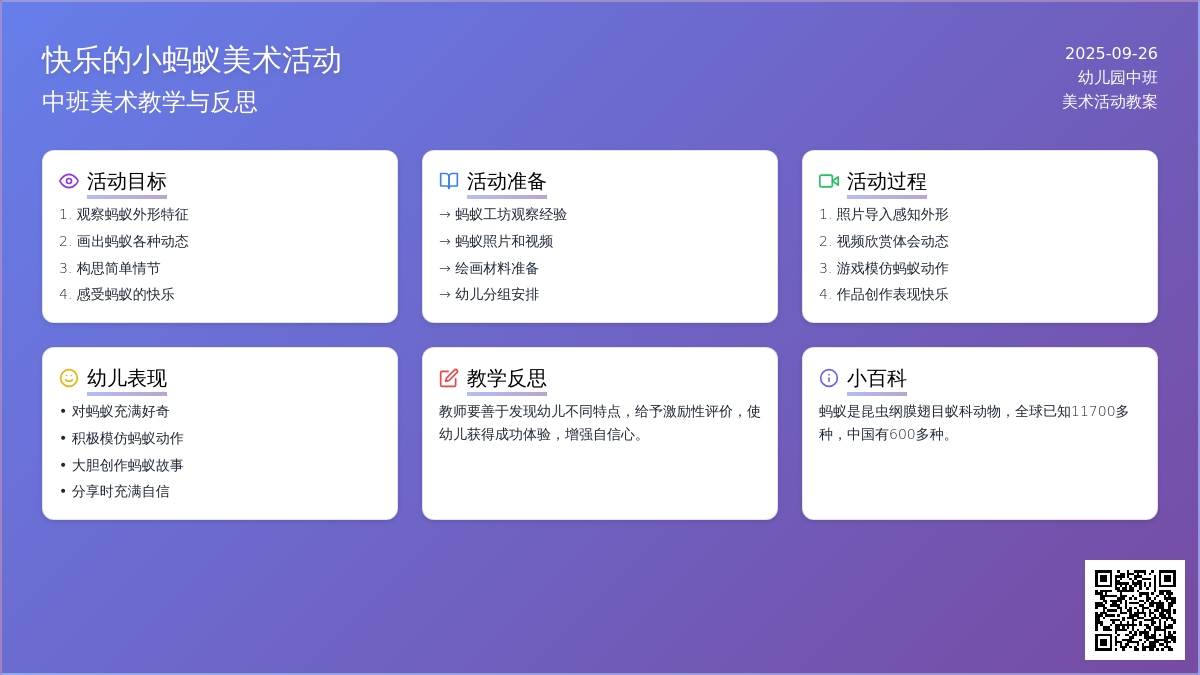 快乐的小蚂蚁美术活动
中班美术教学与反思

2025-09-26
幼儿园中班
美术活动教案

活动目标
1. 观察蚂蚁外形特征
2. 画出蚂蚁各种动态
3. 构思简单情节
4. 感受蚂蚁的快乐

活动准备
→ 蚂蚁工坊观察经验
→ 蚂蚁照片和视频
→ 绘画材料准备
→ 幼儿分组安排

活动过程
1. 照片导入感知外形
2. 视频欣赏体会动态
3. 游戏模仿蚂蚁动作
4. 作品创作表现快乐

幼儿表现
• 对蚂蚁充满好奇
• 积极模仿蚂蚁动作
• 大胆创作蚂蚁故事
• 分享时充满自信

教学反思
教师要善于发现幼儿不同特点，给予激励性评价，使幼儿获得成功体验，增强自信心。

小百科
蚂蚁是昆虫纲膜翅目蚁科动物，全球已知11700多种，中国有600多种。